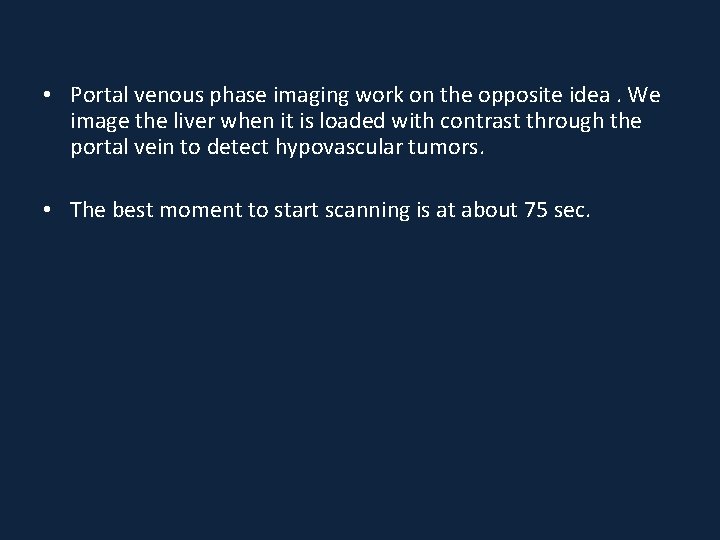 • Portal venous phase imaging work on the opposite idea . We image the liver when it is loaded with contrast through the portal vein to detect hypovascular tumors.

• The best moment to start scanning is at about 75 sec.